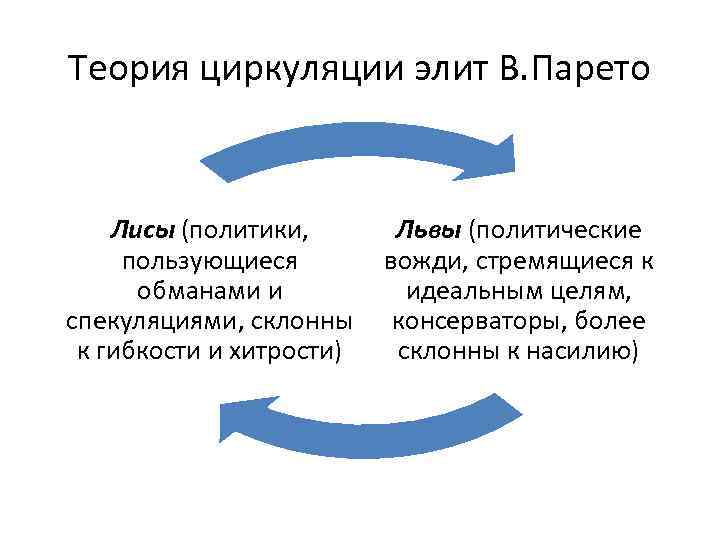 Теория циркуляции элит В.Парето

Лисы (политики, пользующиеся обманами и спекуляциями, склонны к гибкости и хитрости)

Львы (политические вожди, стремящиеся к идеальным целям, консерваторы, более склонны к насилию)